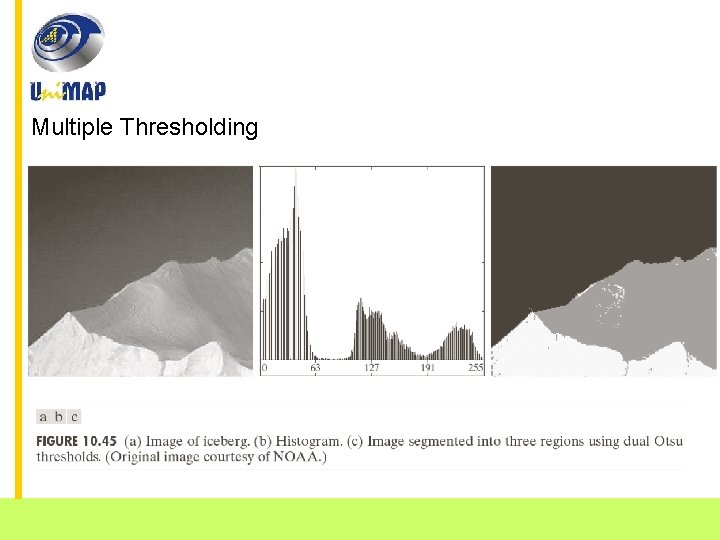 UniMAP

Multiple Thresholding

0 63 127 191 255

a b c

FIGURE 10.45 (a) Image of iceberg. (b) Histogram. (c) Image segmented into three regions using dual Otsu thresholds. (Original image courtesy of NOAA.)